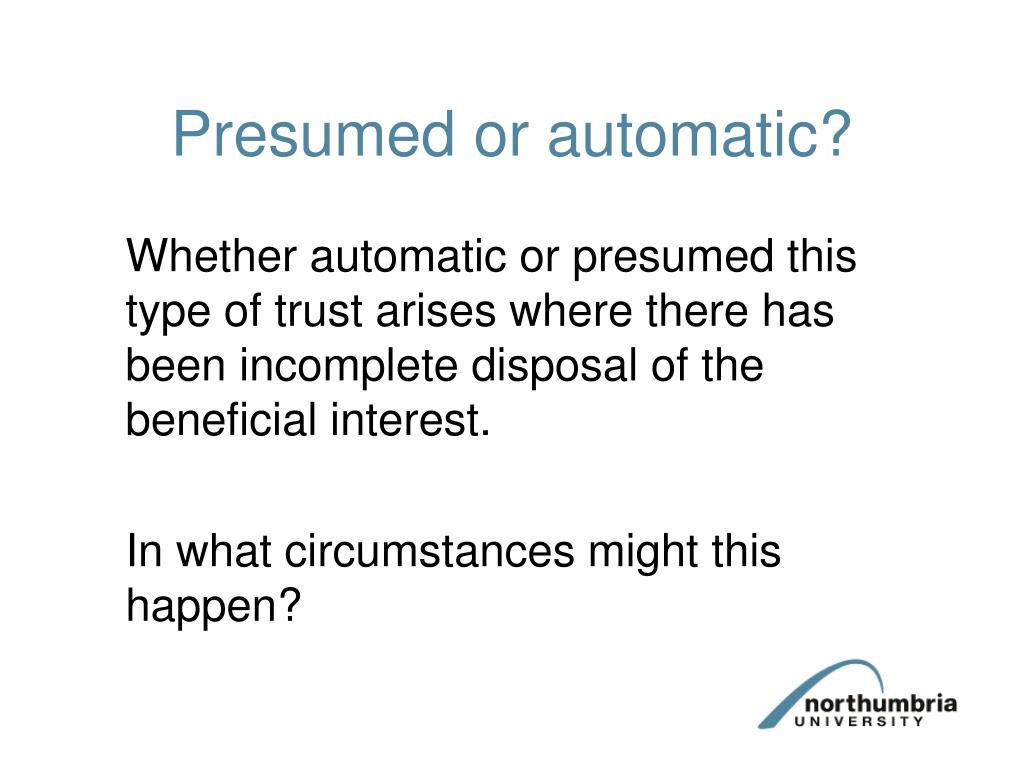 Presumed or automatic?

Whether automatic or presumed this type of trust arises where there has been incomplete disposal of the beneficial interest.

In what circumstances might this happen?

northumbria
UNIVERSITY